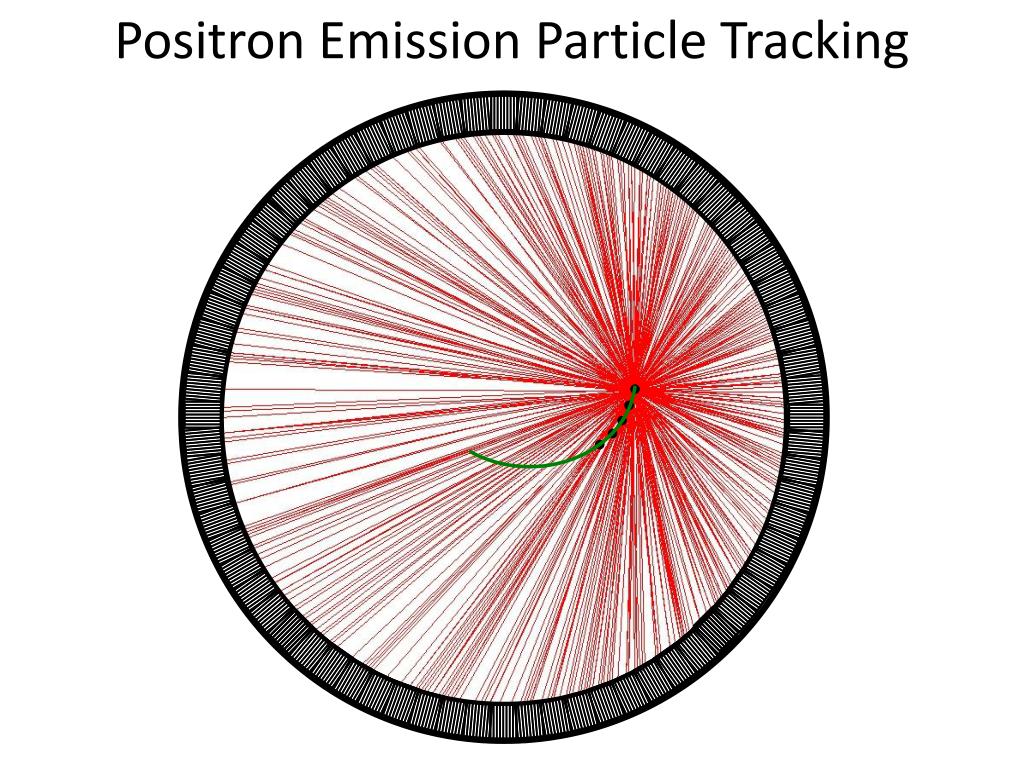 Positron Emission Particle Tracking